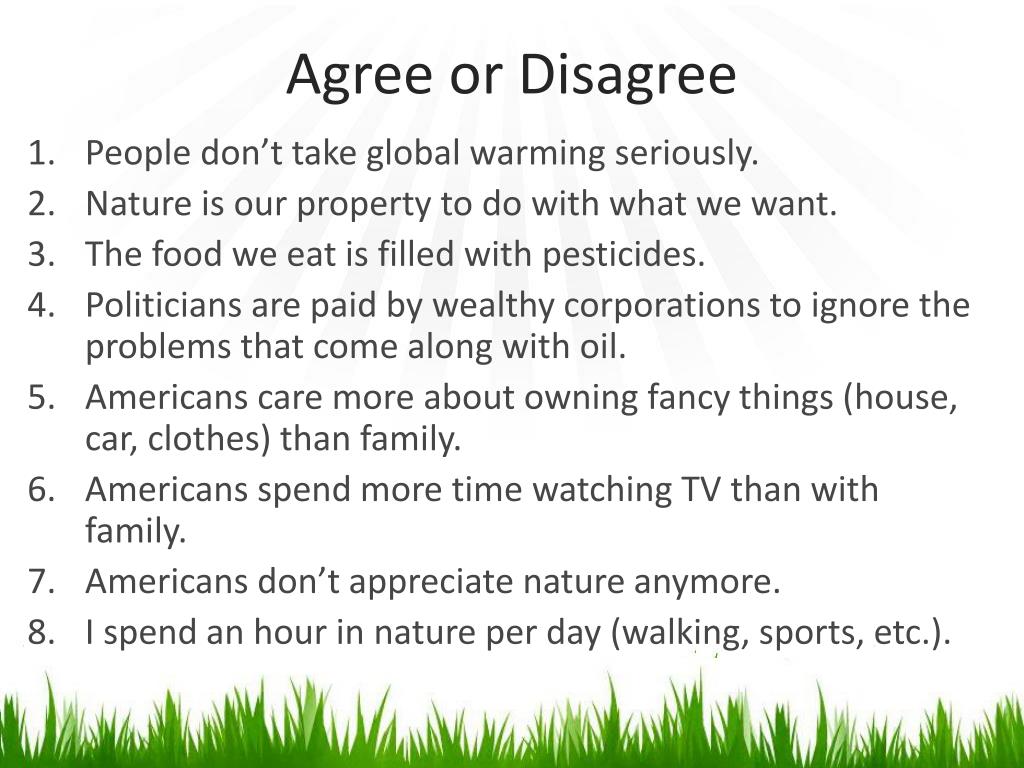 Agree or Disagree

1. People don’t take global warming seriously.
2. Nature is our property to do with what we want.
3. The food we eat is filled with pesticides.
4. Politicians are paid by wealthy corporations to ignore the problems that come along with oil.
5. Americans care more about owning fancy things (house, car, clothes) than family.
6. Americans spend more time watching TV than with family.
7. Americans don’t appreciate nature anymore.
8. I spend an hour in nature per day (walking, sports, etc.).